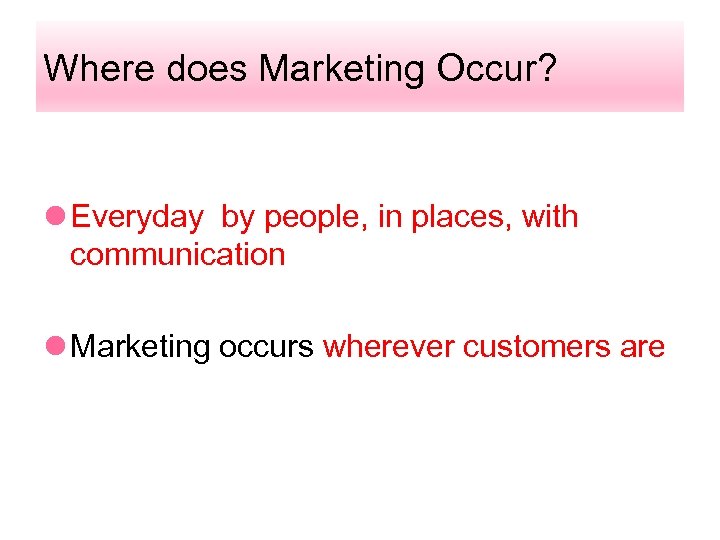 Where does Marketing Occur?

Everyday  by people, in places, with communication

Marketing occurs wherever customers are